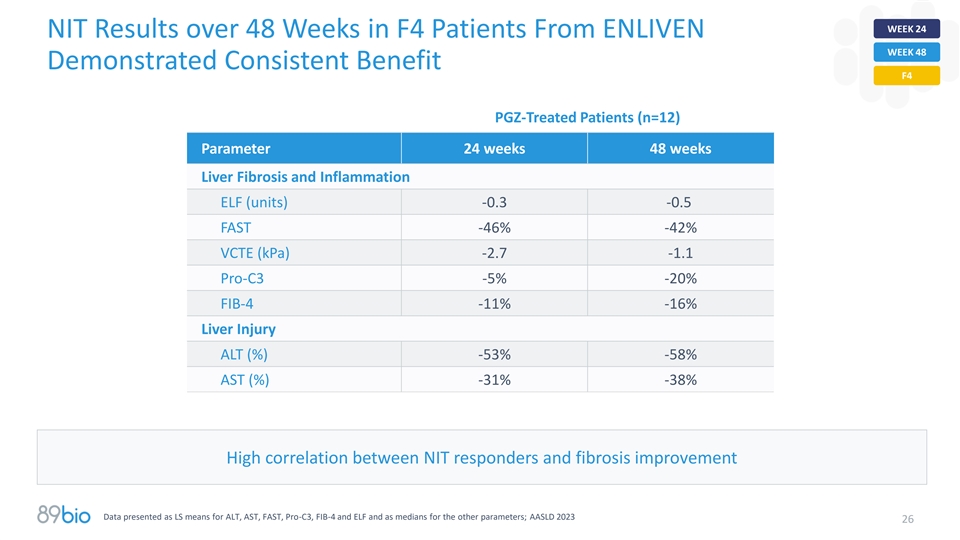 NIT Results over 48 Weeks in F4 Patients From ENLIVEN Demonstrated Consistent Benefit

WEEK 24
WEEK 48
F4

PGZ-Treated Patients (n=12)

| Parameter | 24 weeks | 48 weeks |
|---|---|---|
| Liver Fibrosis and Inflammation | | |
| ELF (units) | -0.3 | -0.5 |
| FAST | -46% | -42% |
| VCTE (kPa) | -2.7 | -1.1 |
| Pro-C3 | -5% | -20% |
| FIB-4 | -11% | -16% |
| Liver Injury | | |
| ALT (%) | -53% | -58% |
| AST (%) | -31% | -38% |

High correlation between NIT responders and fibrosis improvement

89bio

Data presented as LS means for ALT, AST, FAST, Pro-C3, FIB-4 and ELF and as medians for the other parameters; AASLD 2023

26